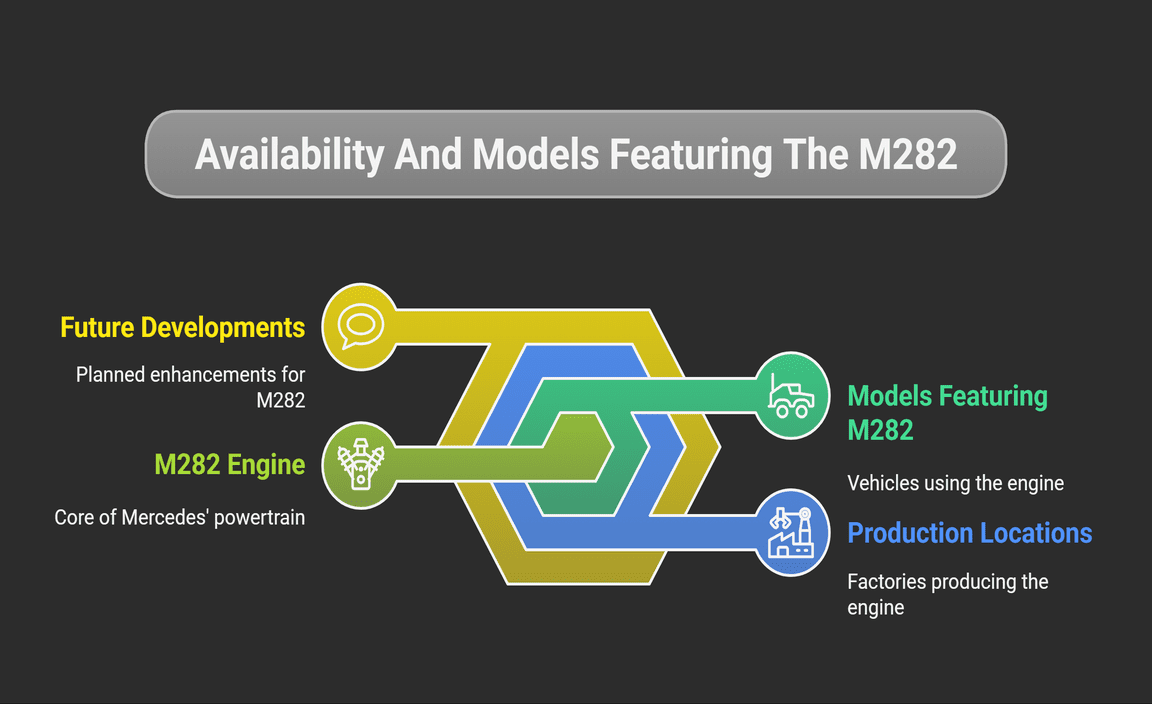 Availability And Models Featuring The M282

Future Developments

Planned enhancements for M282

M282 Engine

Core of Mercedes' powertrain

Models Featuring M282

Vehicles using the engine

Production Locations

Factories producing the engine